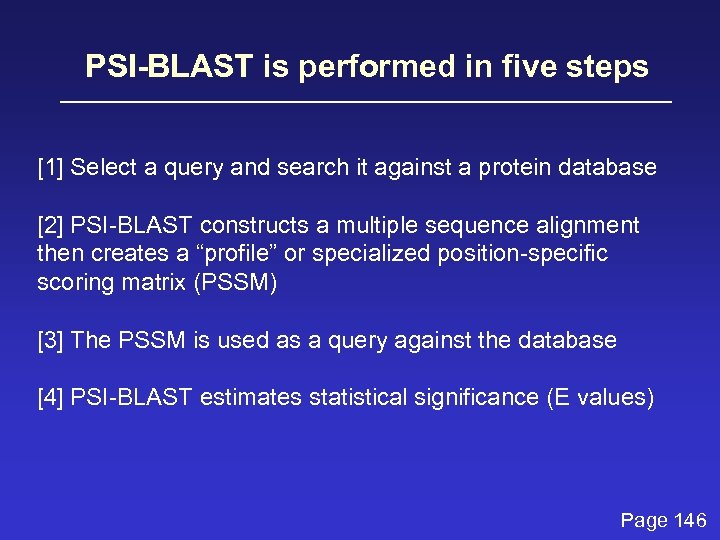 PSI-BLAST is performed in five steps

[1] Select a query and search it against a protein database

[2] PSI-BLAST constructs a multiple sequence alignment then creates a “profile” or specialized position-specific scoring matrix (PSSM)

[3] The PSSM is used as a query against the database

[4] PSI-BLAST estimates statistical significance (E values)

Page 146